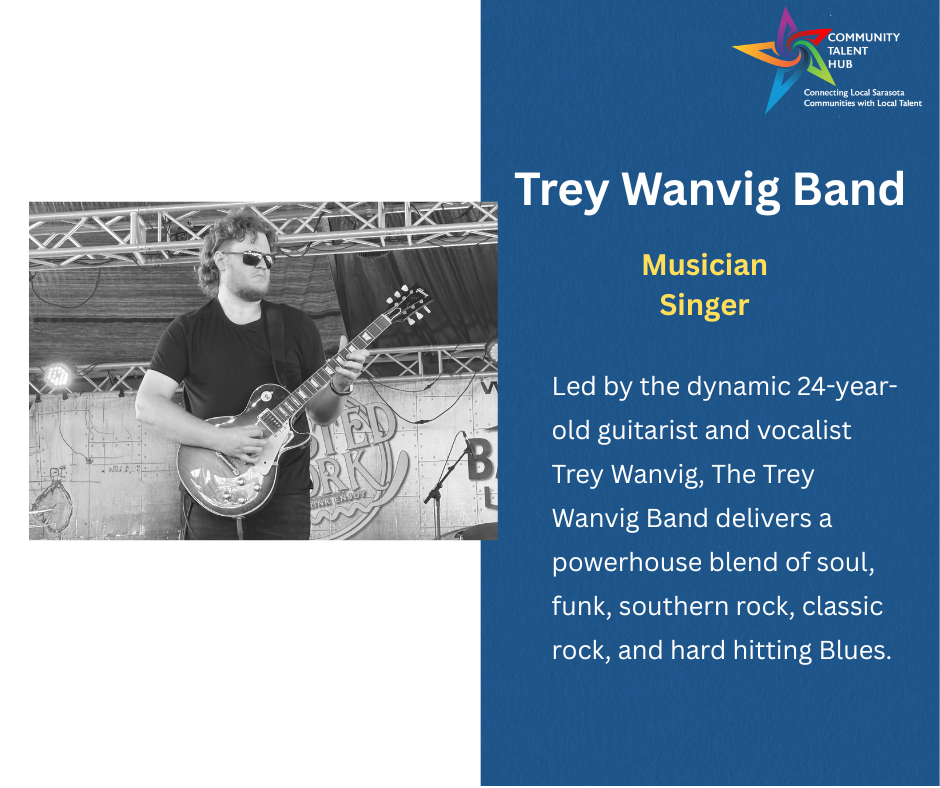 COMMUNITY
TALENT
HUB
Connecting Local Sarasota Communities with Local Talent

Trey Wanvig Band

Musician
Singer

Led by the dynamic 24-year-old guitarist and vocalist Trey Wanvig, The Trey Wanvig Band delivers a powerhouse blend of soul, funk, southern rock, classic rock, and hard hitting Blues.